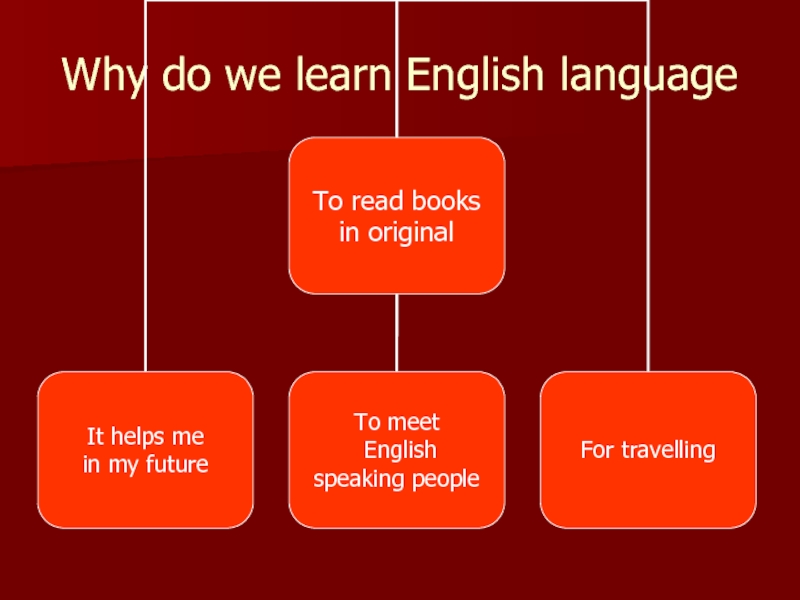 Why do we learn English language

To read books in original

It helps me in my future

To meet English speaking people

For travelling